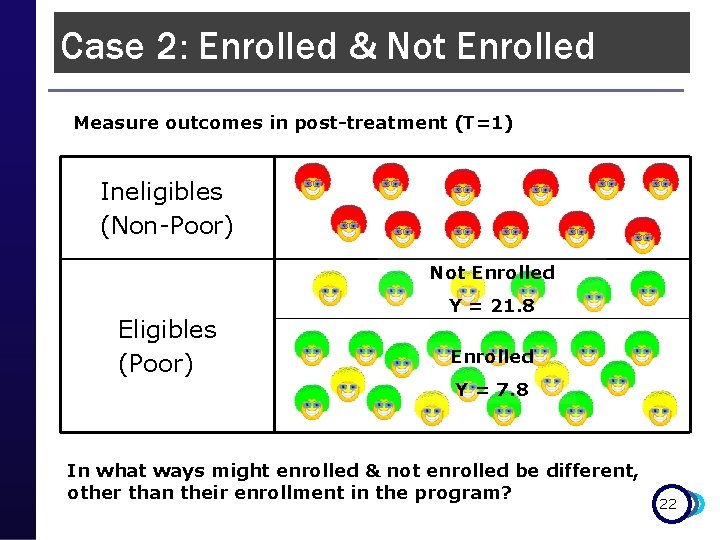 Case 2: Enrolled & Not Enrolled

Measure outcomes in post-treatment (T=1)

| Ineligibles (Non-Poor) | |
|---|---|
| Eligibles (Poor) | Not Enrolled Y = 21.8 |
| | Enrolled Y = 7.8 |

In what ways might enrolled & not enrolled be different, other than their enrollment in the program?

22